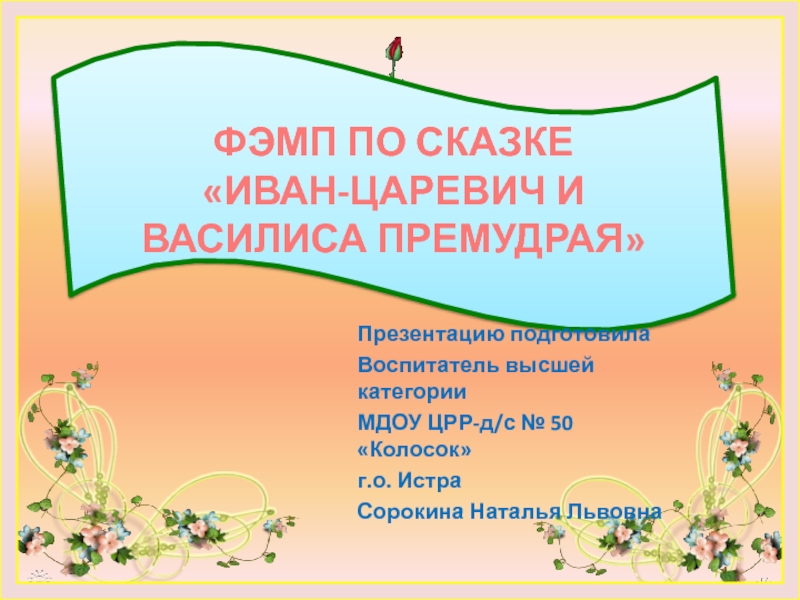 ФЭМП ПО СКАЗКЕ «ИВАН-ЦАРЕВИЧ И ВАСИЛИСА ПРЕМУДРАЯ»

Презентацию подготовила

Воспитатель высшей категории

МДОУ ЦРР-д/с № 50 «Колосок»

г.о. Истра

Сорокина Наталья Львовна